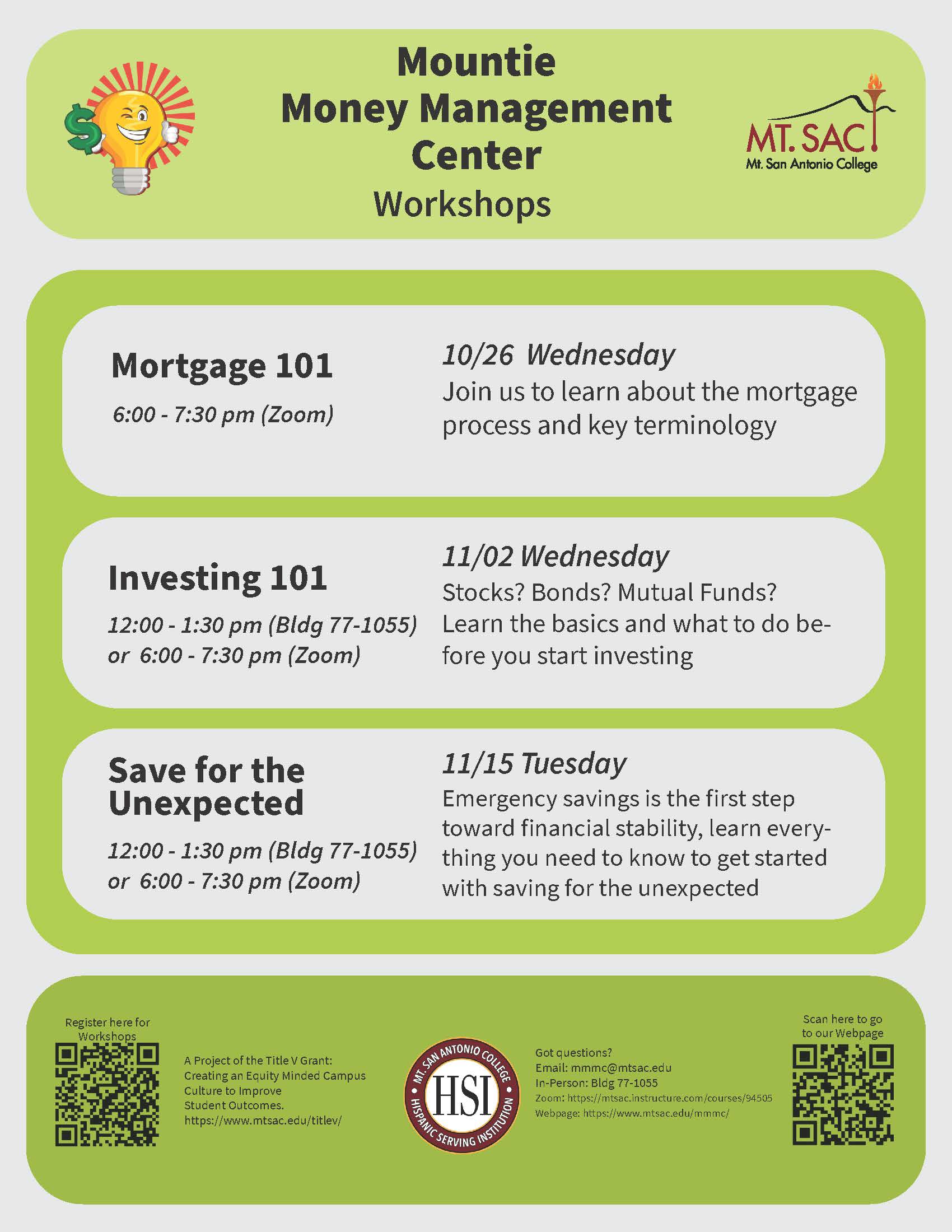 Mountie Money Management Center
Workshops

MT. SAC
Mt. San Antonio College

Mortgage 101
6:00 - 7:30 pm (Zoom)

10/26 Wednesday
Join us to learn about the mortgage process and key terminology

Investing 101
12:00 - 1:30 pm (Bldg 77-1055)
or 6:00 - 7:30 pm (Zoom)

11/02 Wednesday
Stocks? Bonds? Mutual Funds?
Learn the basics and what to do before you start investing

Save for the Unexpected
12:00 - 1:30 pm (Bldg 77-1055)
or 6:00 - 7:30 pm (Zoom)

11/15 Tuesday
Emergency savings is the first step toward financial stability, learn everything you need to know to get started with saving for the unexpected

Register here for Workshops

A Project of the Title V Grant: Creating an Equity Minded Campus Culture to Improve Student Outcomes.
https://www.mtsac.edu/titlev/

MT. SAN ANTONIO COLLEGE
HSI
HISPANIC SERVING INSTITUTION

Got questions?
Email: mmmc@mtsac.edu
In-Person: Bldg 77-1055
Zoom: https://mtsac.instructure.com/courses/94505
Webpage: https://www.mtsac.edu/mmmc/

Scan here to go to our Webpage